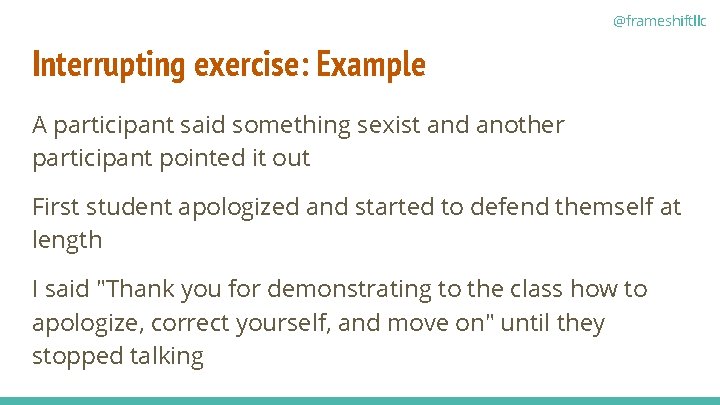 @frameshiftllc

Interrupting exercise: Example

A participant said something sexist and another participant pointed it out

First student apologized and started to defend themself at length

I said "Thank you for demonstrating to the class how to apologize, correct yourself, and move on" until they stopped talking